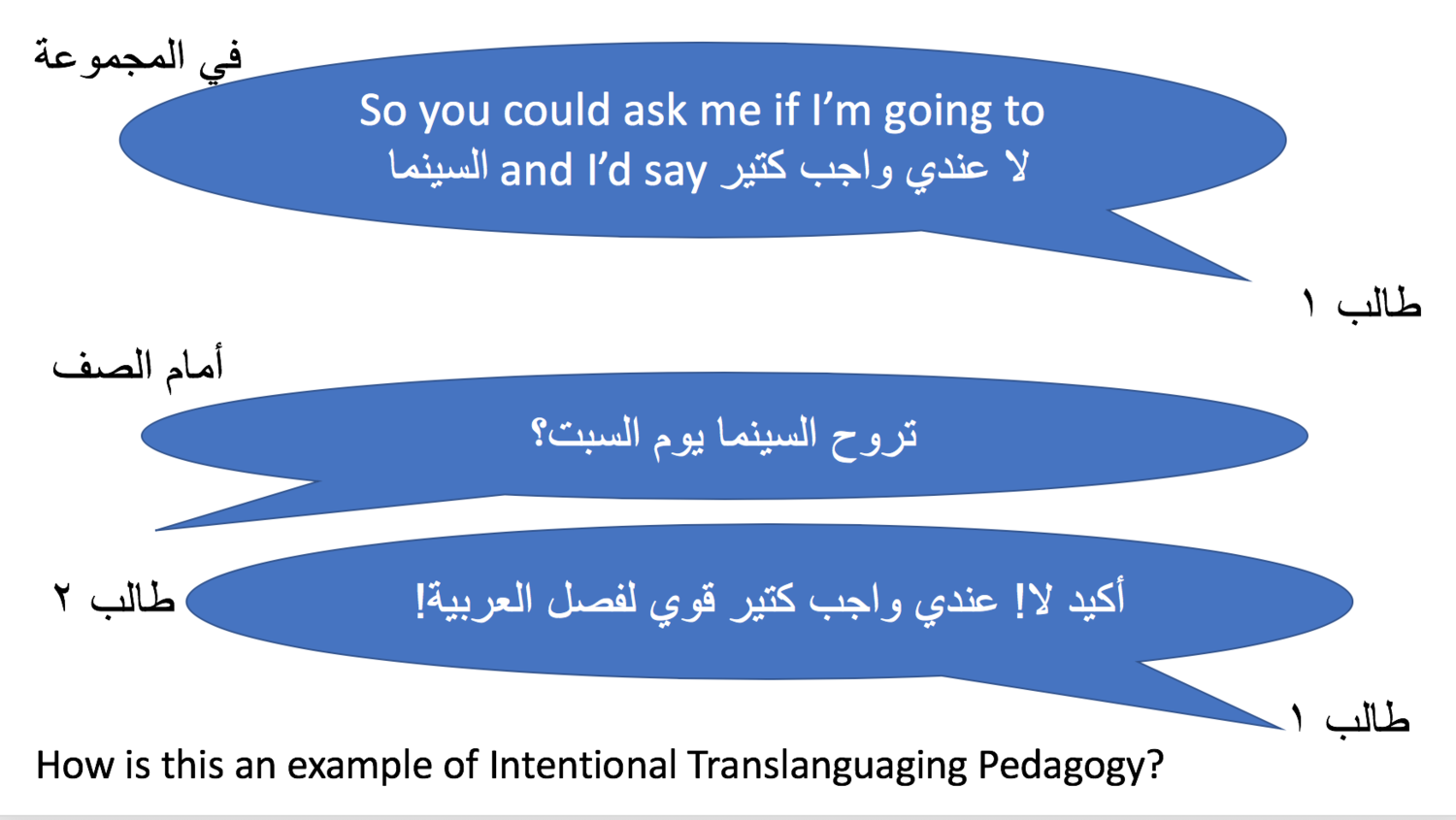 في المجموعة

So you could ask me if I'm going to السينما and I'd say لا عندي واجب كتير

طالب ١

أمام الصف

تروح السينما يوم السبت؟

طالب ٢

أكيد لا! عندي واجب كتير قوي لفصل العربية!

طالب ١

How is this an example of Intentional Translanguaging Pedagogy?